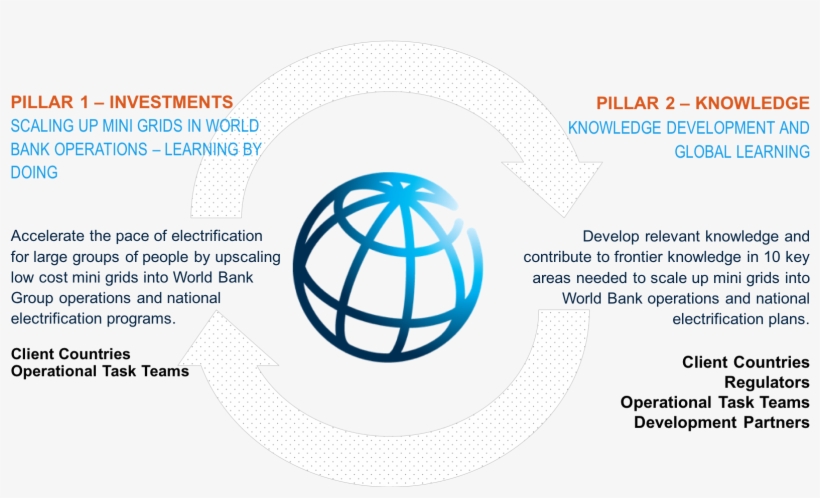 PILLAR 1 – INVESTMENTS
SCALING UP MINI GRIDS IN WORLD BANK OPERATIONS – LEARNING BY DOING

Accelerate the pace of electrification for large groups of people by upscaling low cost mini grids into World Bank Group operations and national electrification programs.

Client Countries
Operational Task Teams

PILLAR 2 – KNOWLEDGE
KNOWLEDGE DEVELOPMENT AND GLOBAL LEARNING

Develop relevant knowledge and contribute to frontier knowledge in 10 key areas needed to scale up mini grids into World Bank operations and national electrification plans.

Client Countries
Regulators
Operational Task Teams
Development Partners